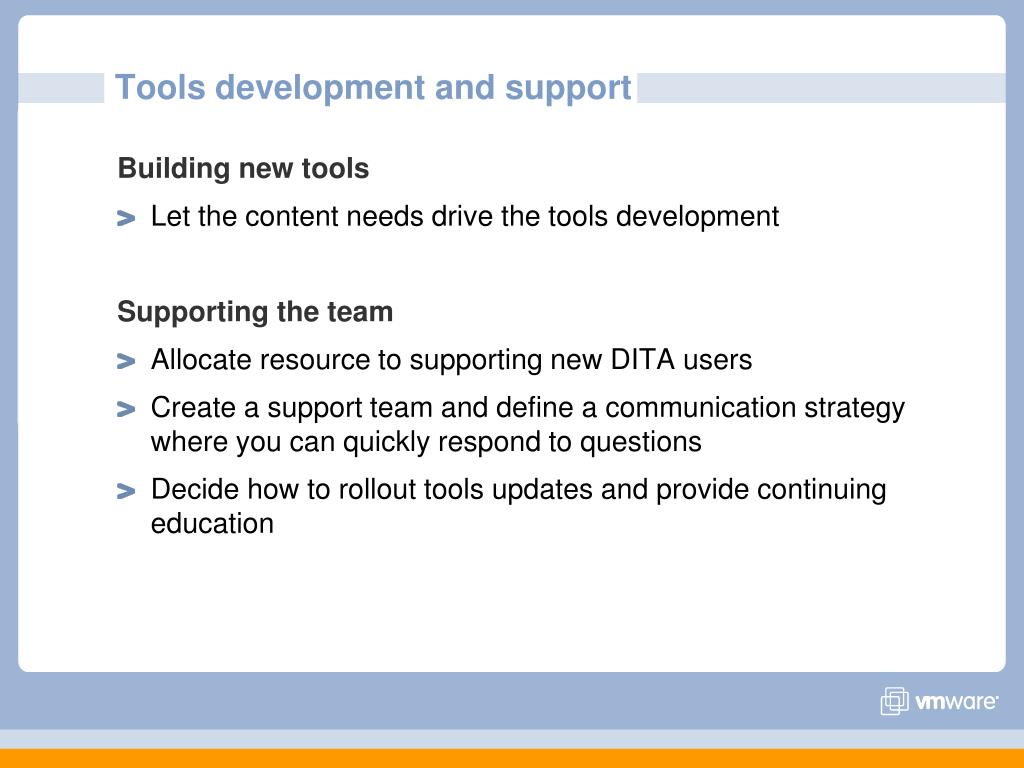 Tools development and support

Building new tools

> Let the content needs drive the tools development

Supporting the team

> Allocate resource to supporting new DITA users

> Create a support team and define a communication strategy where you can quickly respond to questions

> Decide how to rollout tools updates and provide continuing education

vmware